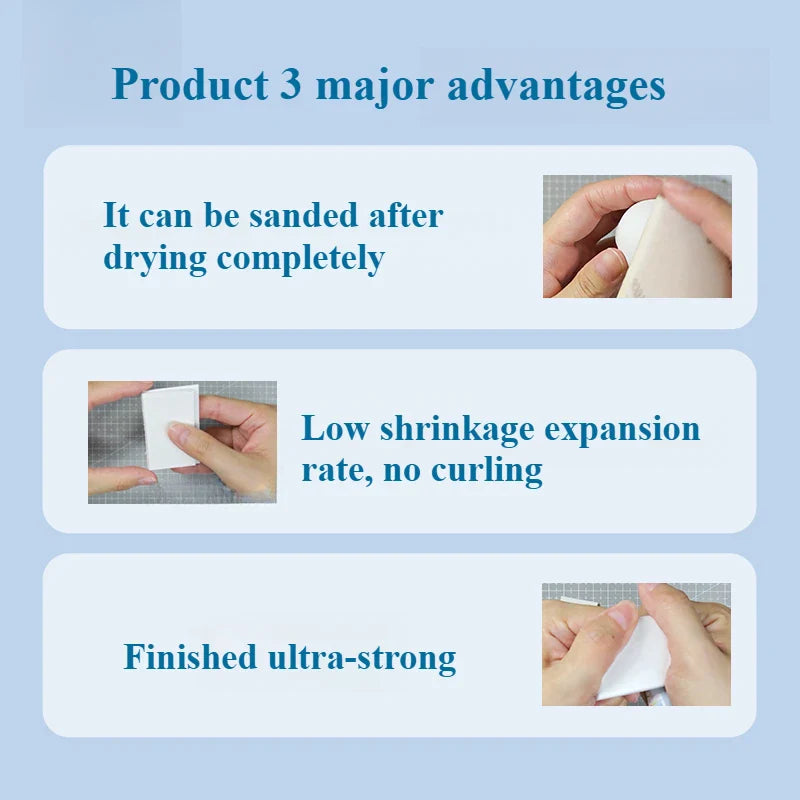 Product 3 major advantages

It can be sanded after drying completely

Low shrinkage expansion rate, no curling

Finished ultra-strong